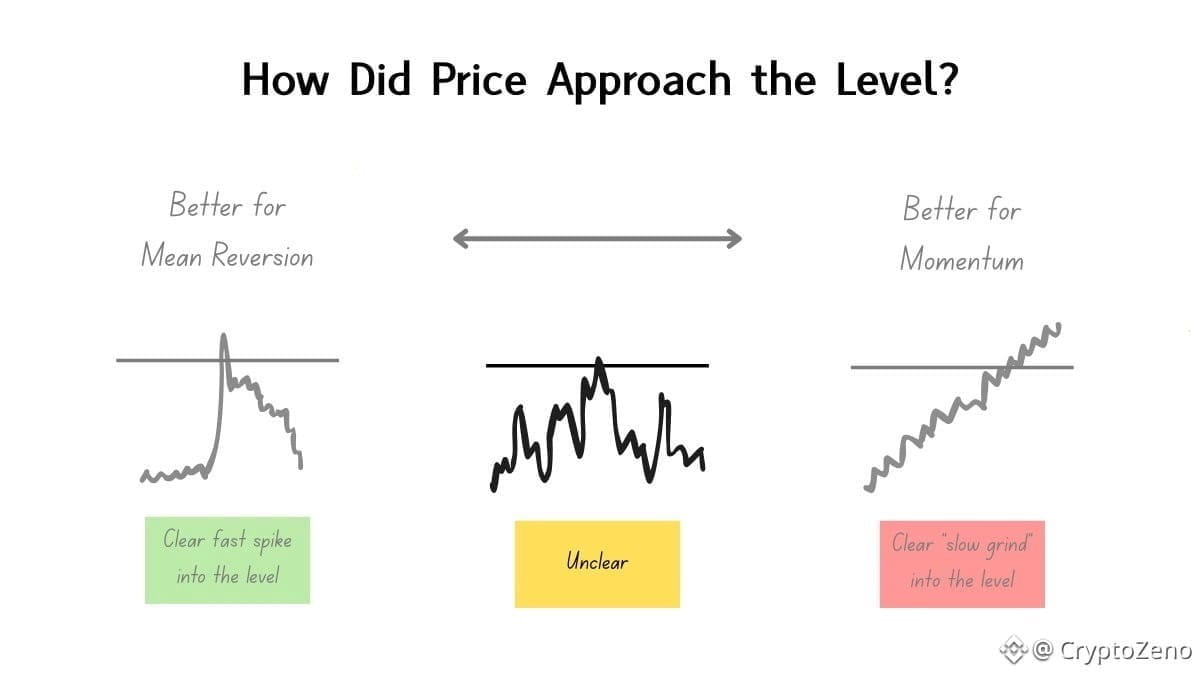 How Did Price Approach the Level?

Better for Mean Reversion

Better for Momentum

Clear fast spike into the level

Unclear

Clear "slow grind" into the level

@ CryptoZeno